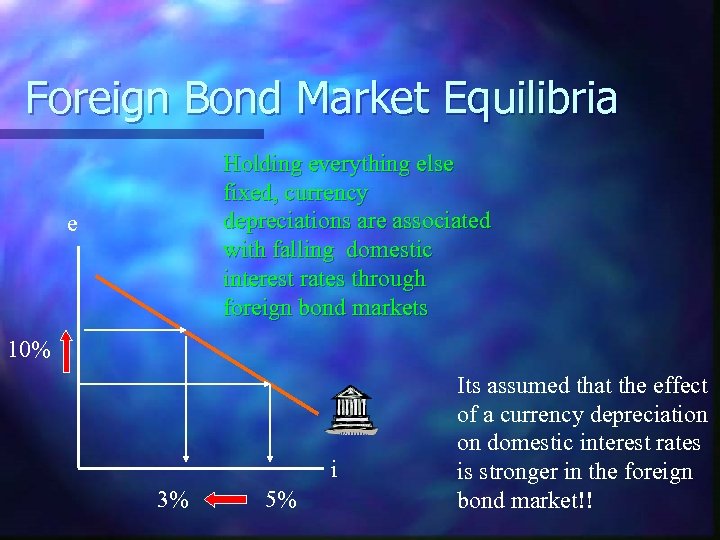 Foreign Bond Market Equilibria

Holding everything else fixed, currency depreciations are associated with falling domestic interest rates through foreign bond markets

e

10%

i

3% 5%

Its assumed that the effect of a currency depreciation on domestic interest rates is stronger in the foreign bond market!!